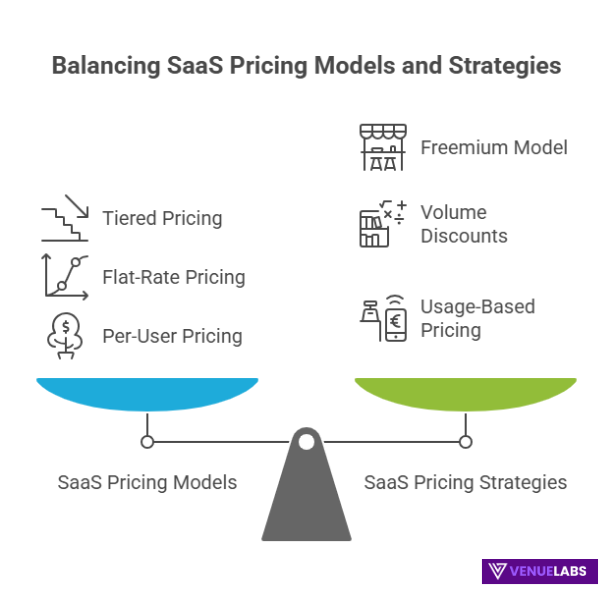 Balancing SaaS Pricing Models and Strategies

Tiered Pricing

Flat-Rate Pricing

Per-User Pricing

Freemium Model

Volume Discounts

Usage-Based Pricing

SaaS Pricing Models

SaaS Pricing Strategies

VENUELABS